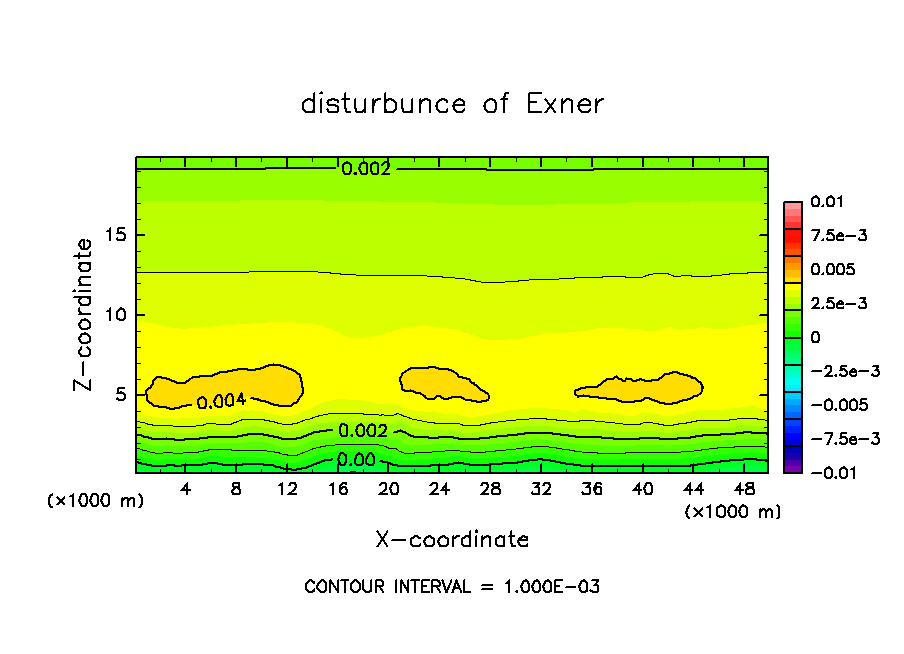 disturbunce of Exner

0.002

0.004

0.002

0.00

Z-coordinate

15

10

5

(×1000 m)

4 8 12 16 20 24 28 32 36 40 44 48

(×1000 m)

X-coordinate

0.01
7.5e-3
0.005
2.5e-3
0
-2.5e-3
-0.005
-7.5e-3
-0.01

CONTOUR INTERVAL = 1.000E-03